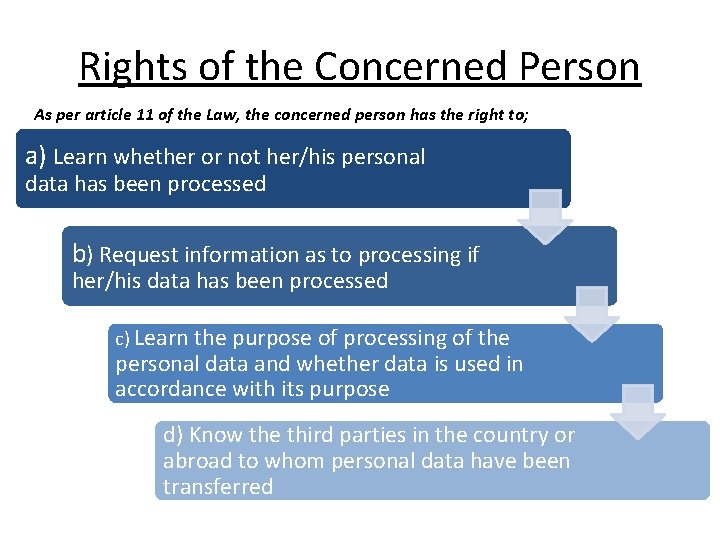 Rights of the Concerned Person

As per article 11 of the Law, the concerned person has the right to;

a) Learn whether or not her/his personal data has been processed

b) Request information as to processing if her/his data has been processed

c) Learn the purpose of processing of the personal data and whether data is used in accordance with its purpose

d) Know the third parties in the country or abroad to whom personal data have been transferred